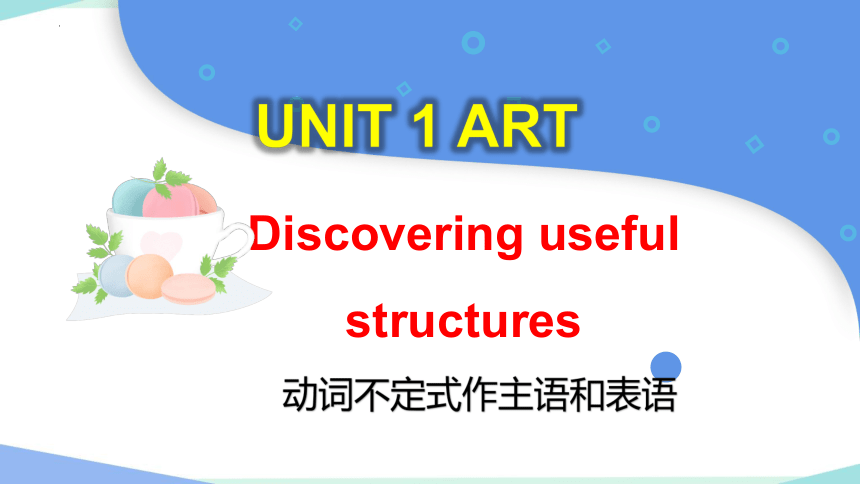 UNIT 1 ART

Discovering useful structures

动词不定式作主语和表语